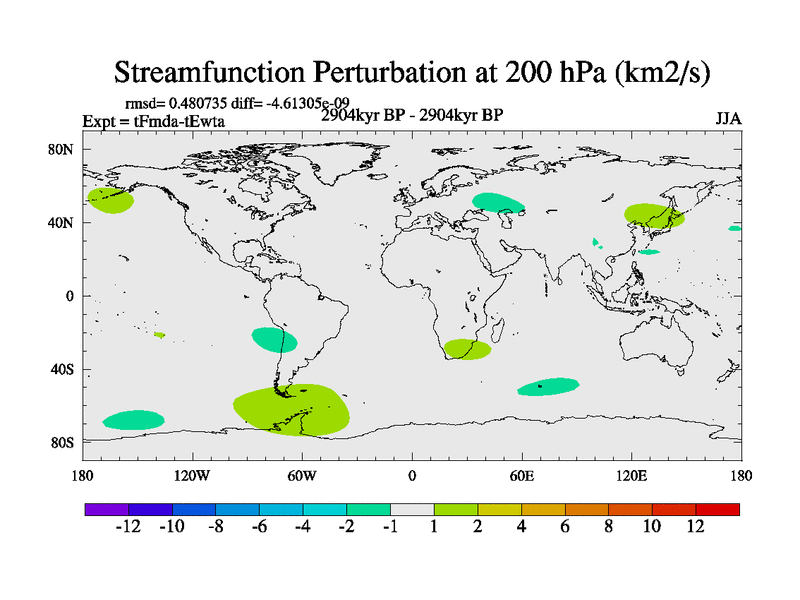 Streamfunction Perturbation at 200 hPa (km2/s)

rmsd= 0.480735 diff= -4.61305e-09
Expt = tFmda-tEwta
2904kyr BP - 2904kyr BP
JJA

80N
40N
0
40S
80S

180
120W
60W
0
60E
120E
180

-12 -10 -8 -6 -4 -2 -1 1 2 4 6 8 10 12